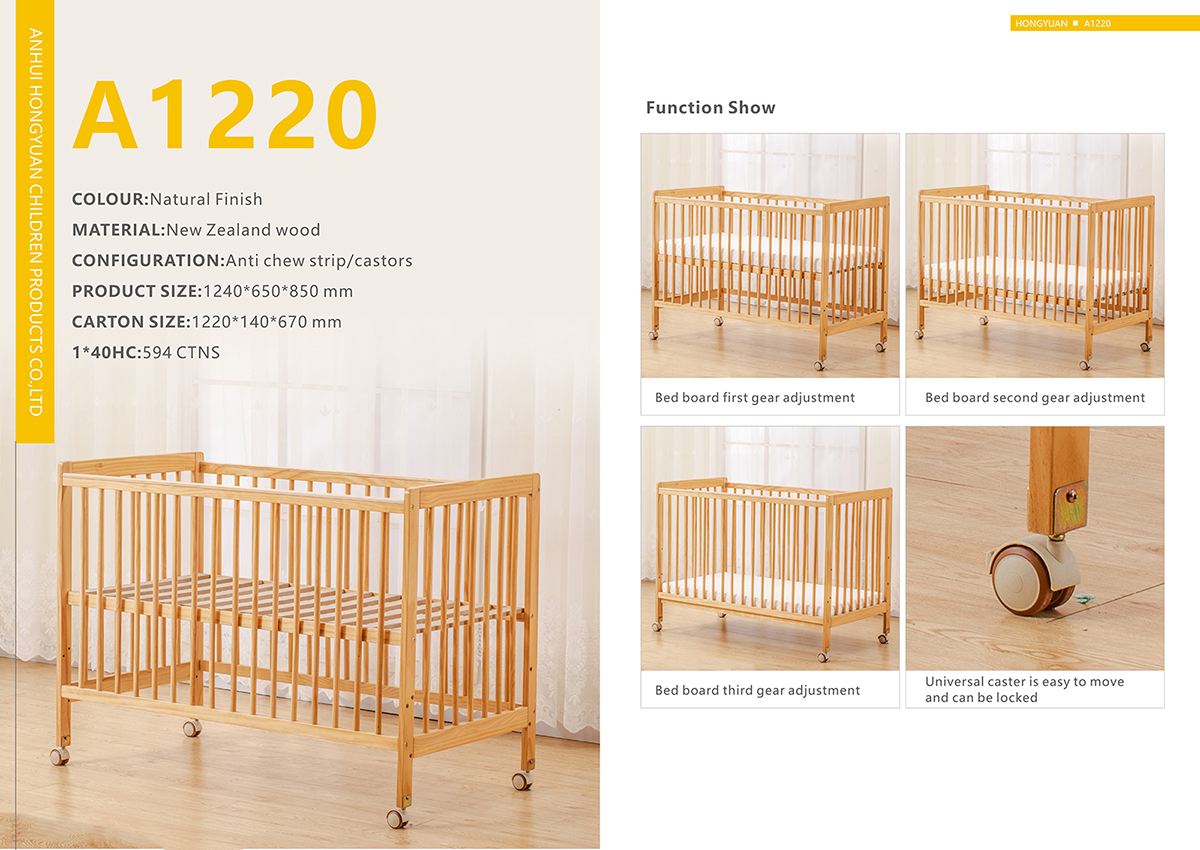 ANHUI HONGYUAN CHILDREN PRODUCTS CO.,LTD

A1220

COLOUR:Natural Finish
MATERIAL:New Zealand wood
CONFIGURATION:Anti chew strip/castors
PRODUCT SIZE:1240*650*850 mm
CARTON SIZE:1220*140*670 mm
1*40HC:594 CTNS

HONGYUAN ■ A1220

Function Show

Bed board first gear adjustment

Bed board second gear adjustment

Bed board third gear adjustment

Universal caster is easy to move and can be locked